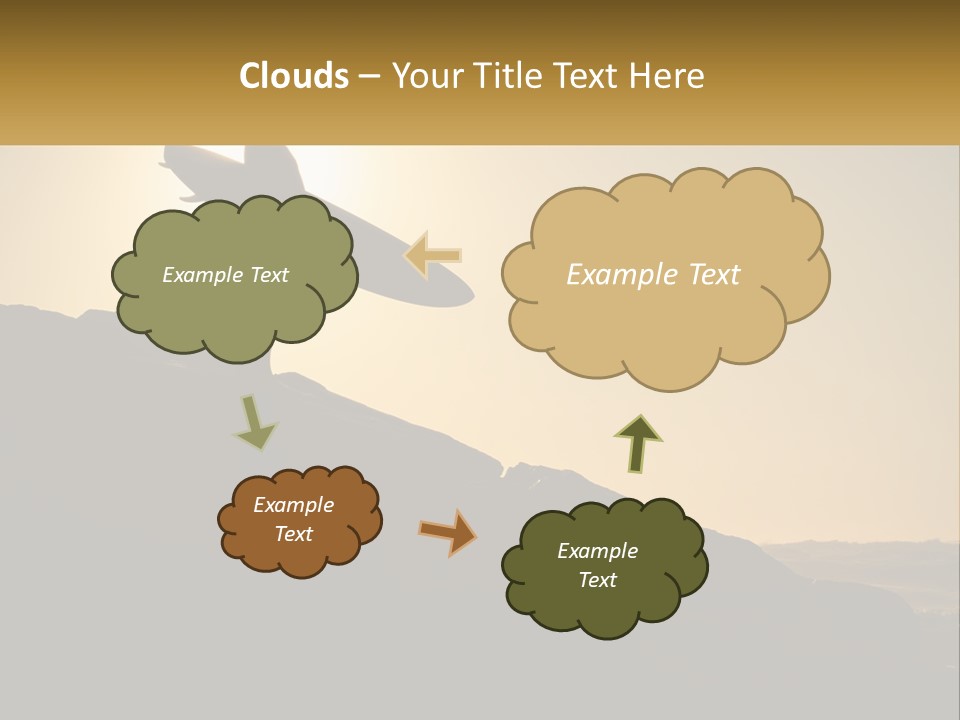 Clouds – Your Title Text Here

Example Text

Example Text

Example Text

Example Text